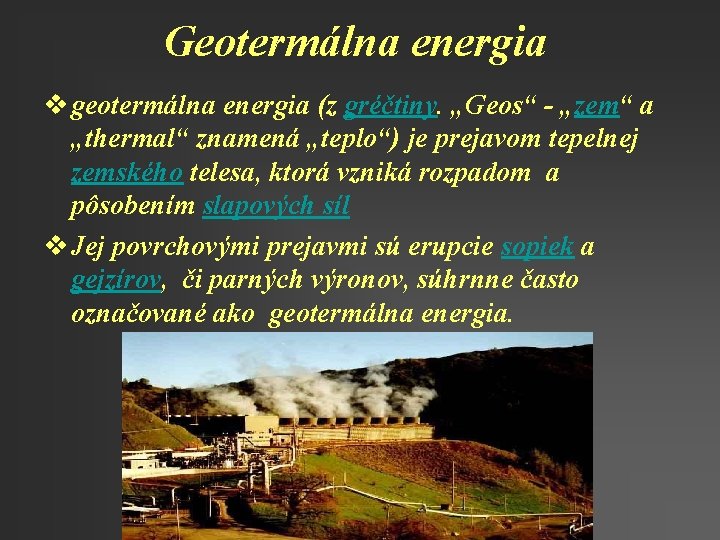 Geotermálna energia

❖ geotermálna energia (z gréčtiny. „Geos“ - „zem“ a „thermal“ znamená „teplo“) je prejavom tepelnej zemského telesa, ktorá vzniká rozpadom a pôsobením slapových síl

❖ Jej povrchovými prejavmi sú erupcie sopiek a gejzírov, či parných výronov, súhrnne často označované ako geotermálna energia.